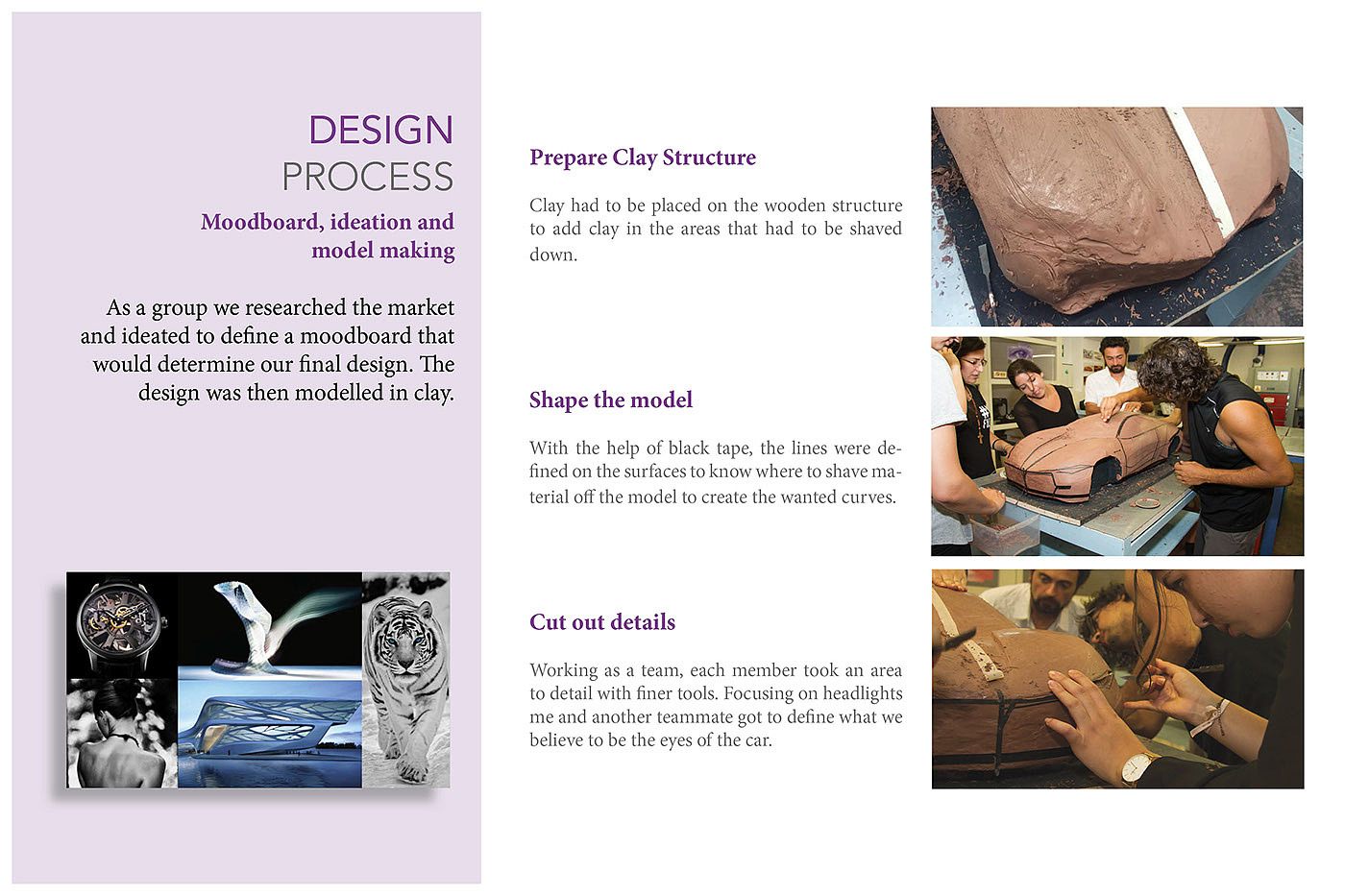 DESIGN
PROCESS

Moodboard, ideation and model making

As a group we researched the market and ideated to define a moodboard that would determine our final design. The design was then modelled in clay.

Prepare Clay Structure

Clay had to be placed on the wooden structure to add clay in the areas that had to be shaved down.

Shape the model

With the help of black tape, the lines were defined on the surfaces to know where to shave material off the model to create the wanted curves.

Cut out details

Working as a team, each member took an area to detail with finer tools. Focusing on headlights me and another teammate got to define what we believe to be the eyes of the car.